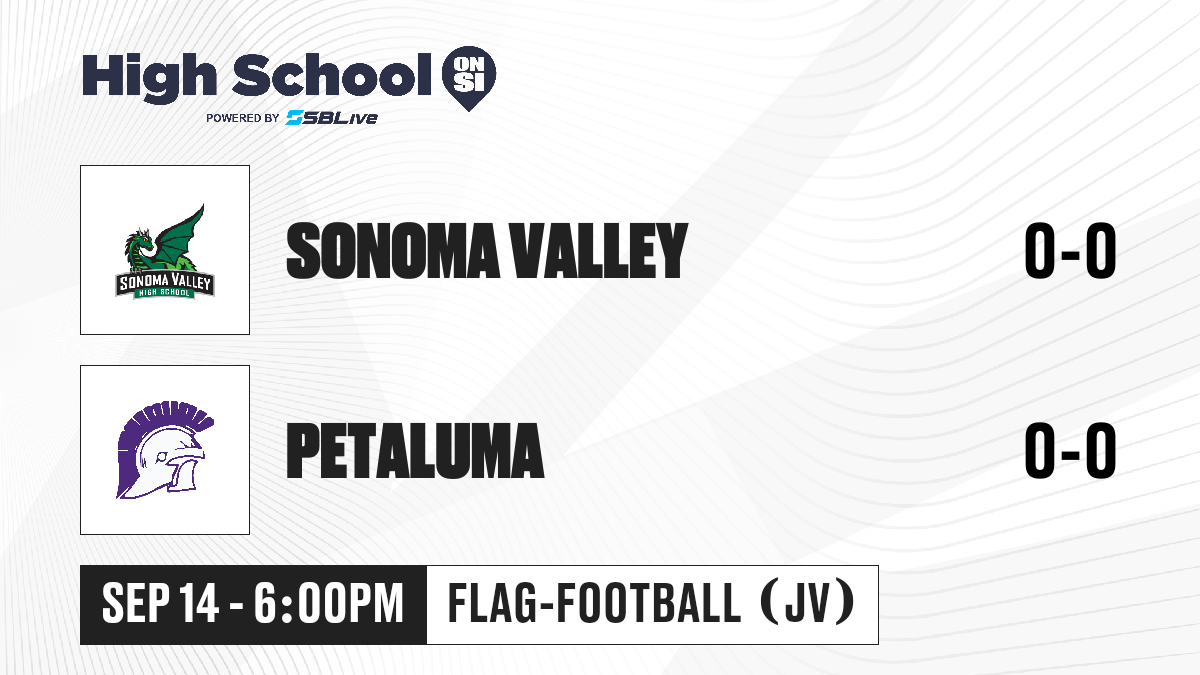 High School ON SI
POWERED BY SBLive

SONOMA VALLEY HIGH SCHOOL

SONOMA VALLEY 0-0

PETALUMA 0-0

SEP 14 - 6:00PM FLAG-FOOTBALL (JV)